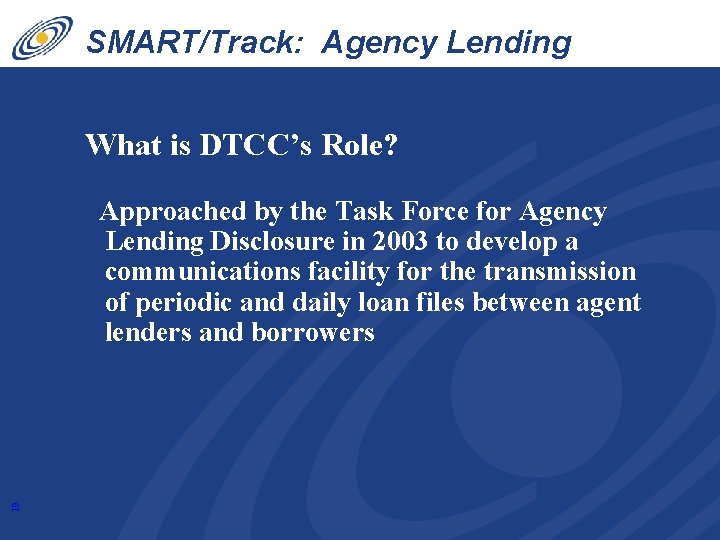 SMART/Track: Agency Lending

What is DTCC's Role?

Approached by the Task Force for Agency Lending Disclosure in 2003 to develop a communications facility for the transmission of periodic and daily loan files between agent lenders and borrowers

19